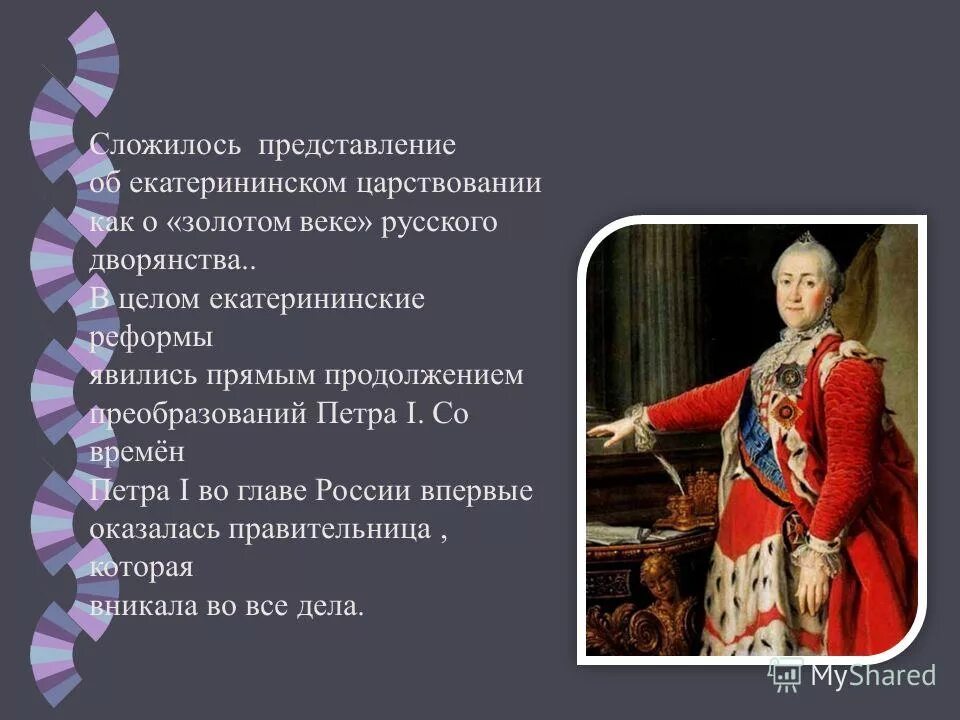 Сложилось представление об екатерининском царствовании как о «золотом веке» русского дворянства..
В целом екатерининские реформы явились прямым продолжением преобразований Петра I. Со времён Петра I во главе России впервые оказалась правительница , которая вникала во все дела.

MyShared